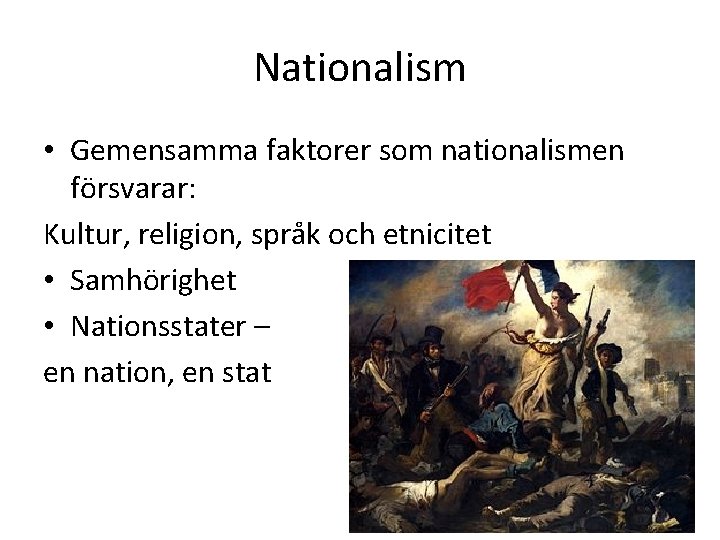 Nationalism

• Gemensamma faktorer som nationalismen försvarar:

Kultur, religion, språk och etnicitet

• Samhörighet

• Nationsstater –

en nation, en stat